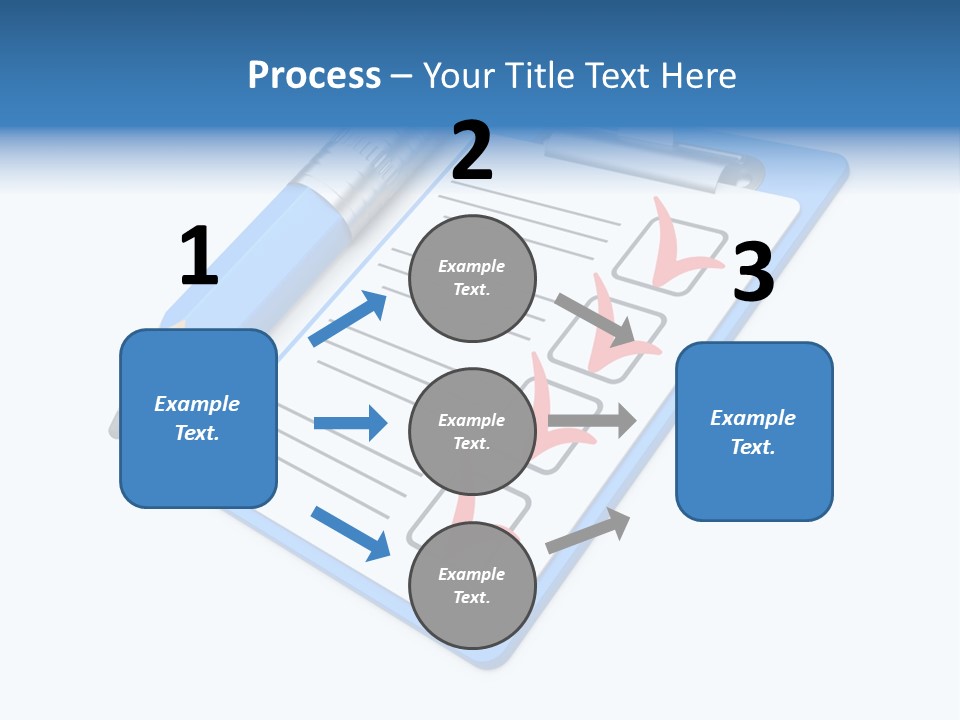 Process – Your Title Text Here

1

Example Text.

2

Example Text.

Example Text.

Example Text.

3

Example Text.